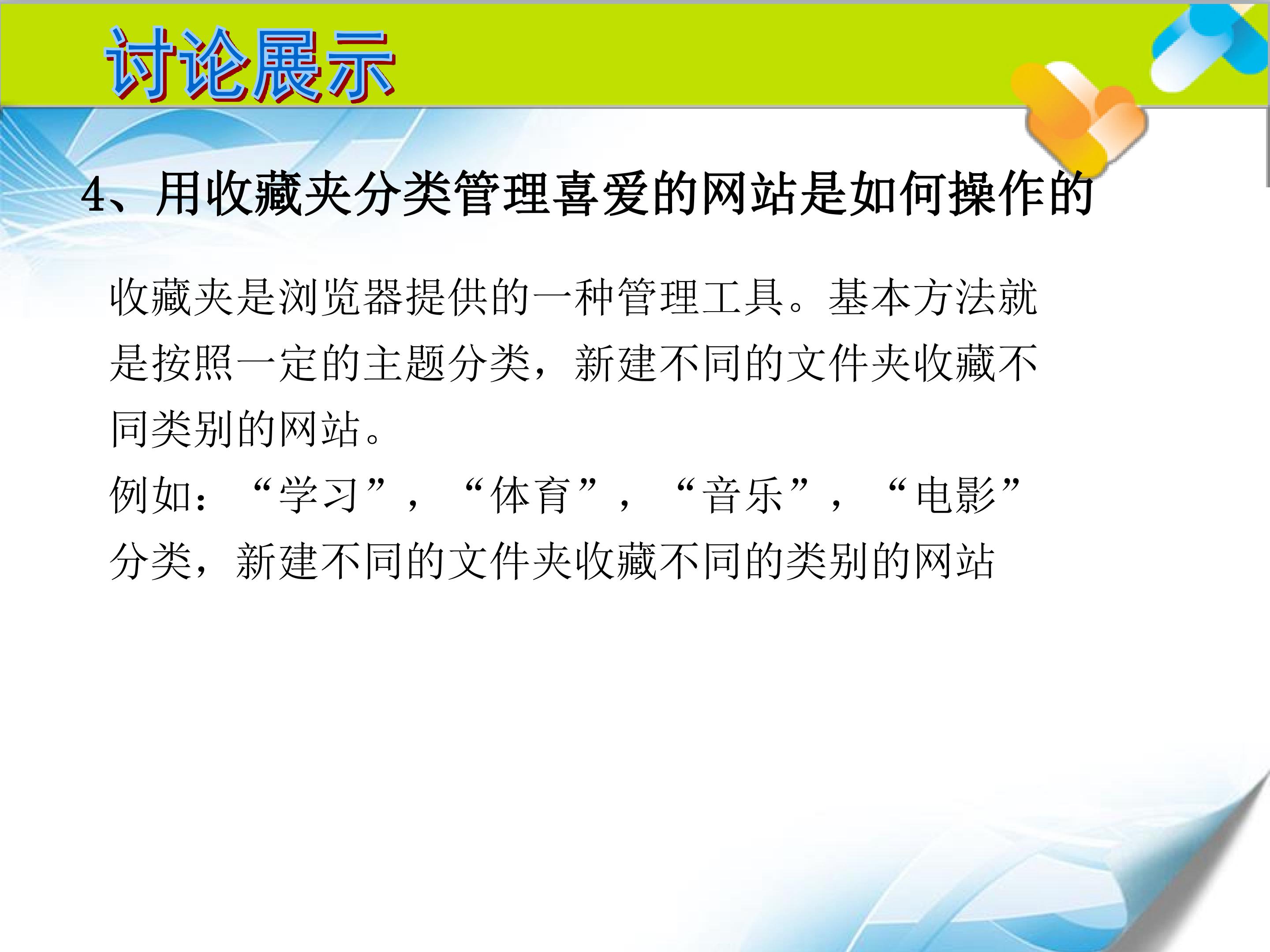 讨论展示

4、用收藏夹分类管理喜爱的网站是如何操作的

收藏夹是浏览器提供的一种管理工具。基本方法就是按照一定的主题分类，新建不同的文件夹收藏不同类别的网站。

例如：“学习”，“体育”，“音乐”，“电影”分类，新建不同的文件夹收藏不同的类别的网站